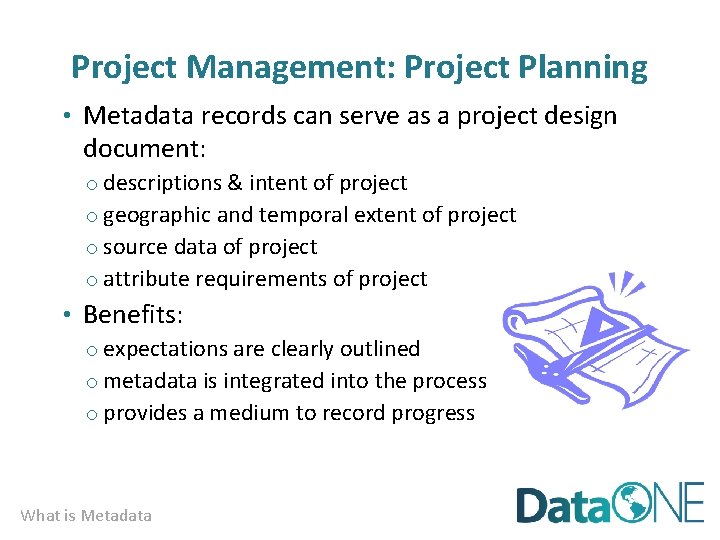 Project Management: Project Planning

• Metadata records can serve as a project design document:
o descriptions & intent of project
o geographic and temporal extent of project
o source data of project
o attribute requirements of project

• Benefits:
o expectations are clearly outlined
o metadata is integrated into the process
o provides a medium to record progress

What is Metadata

DataONE